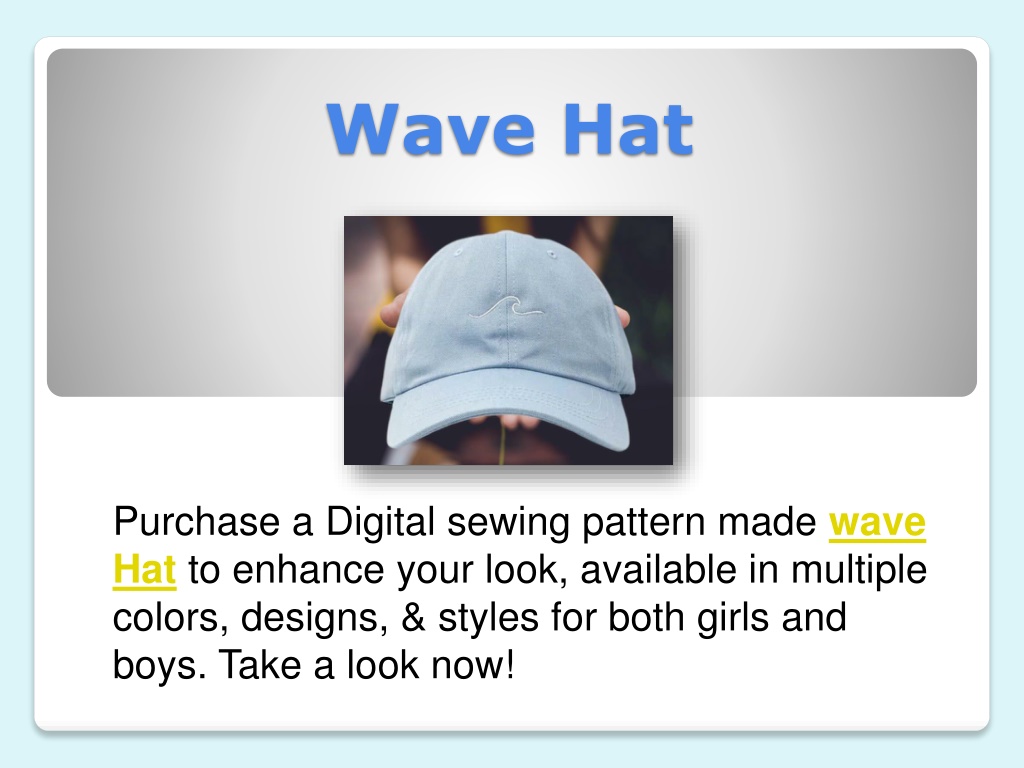 Wave Hat

Purchase a Digital sewing pattern made wave Hat to enhance your look, available in multiple colors, designs, & styles for both girls and boys. Take a look now!